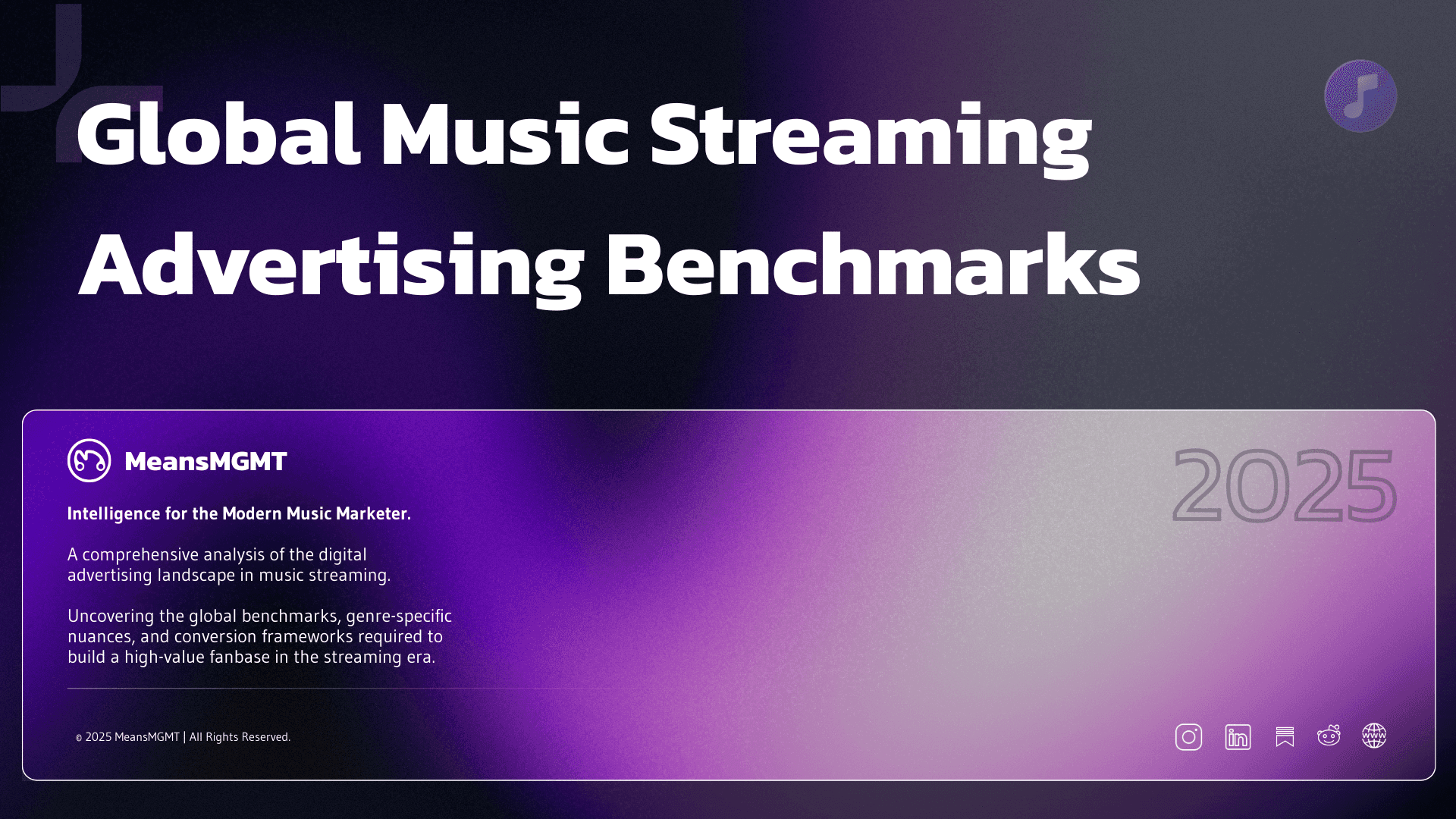 Global Music Streaming Advertising Benchmarks

MeansMGMT

2025

Intelligence for the Modern Music Marketer.

A comprehensive analysis of the digital advertising landscape in music streaming.

Uncovering the global benchmarks, genre-specific nuances, and conversion frameworks required to build a high-value fanbase in the streaming era.

© 2025 MeansMGMT | All Rights Reserved.

in

www